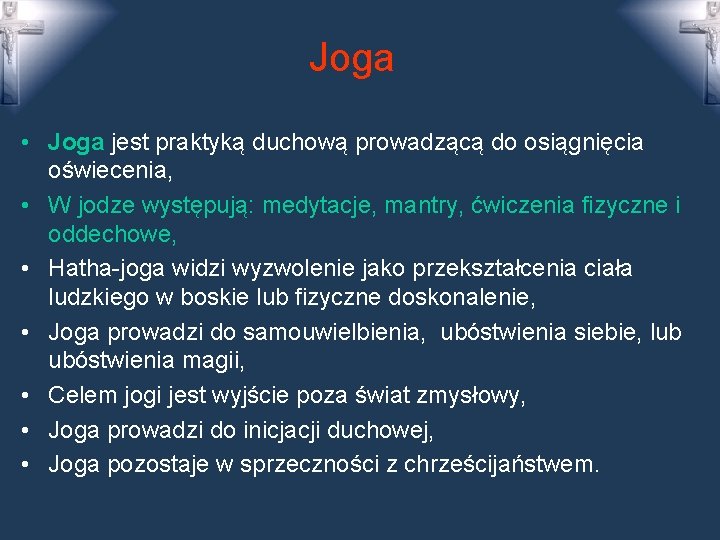 Joga

• Joga jest praktyką duchową prowadzącą do osiągnięcia oświecenia,
• W jodze występują: medytacje, mantry, ćwiczenia fizyczne i oddechowe,
• Hatha-joga widzi wyzwolenie jako przekształcenia ciała ludzkiego w boskie lub fizyczne doskonalenie,
• Joga prowadzi do samouwielbienia, ubóstwienia siebie, lub ubóstwienia magii,
• Celem jogi jest wyjście poza świat zmysłowy,
• Joga prowadzi do inicjacji duchowej,
• Joga pozostaje w sprzeczności z chrześcijaństwem.